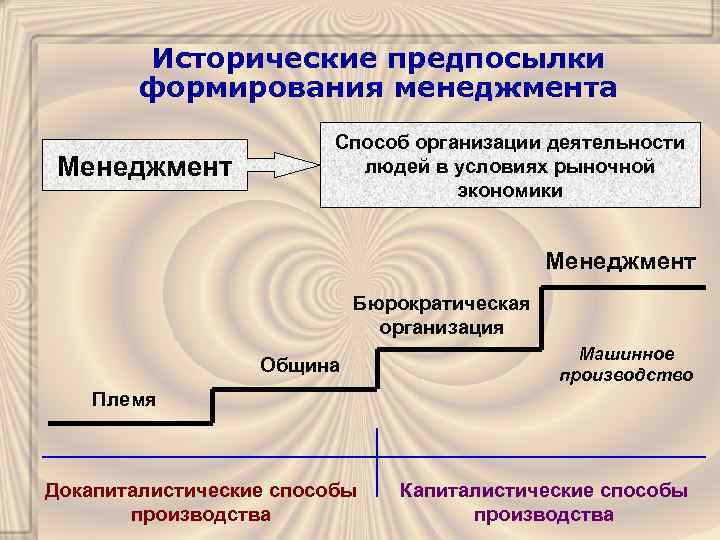 Исторические предпосылки формирования менеджмента

Менеджмент

Способ организации деятельности людей в условиях рыночной экономики

Менеджмент

Бюрократическая организация

Машинное производство

Община

Племя

Докапиталистические способы производства

Капиталистические способы производства